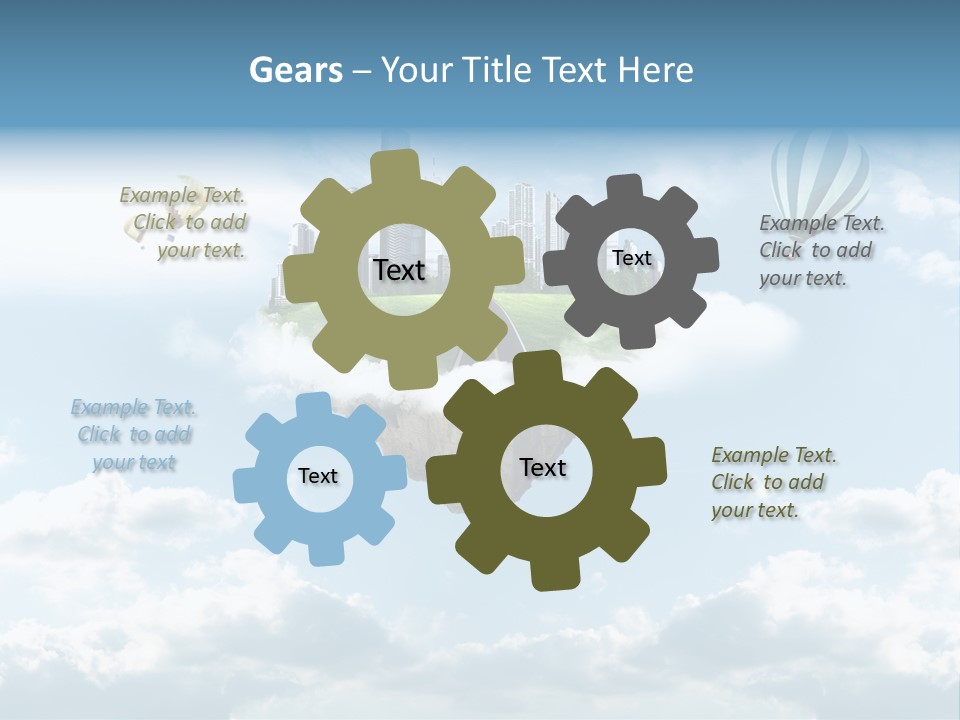 Gears – Your Title Text Here

Example Text. Click to add your text.

Text

Text

Example Text. Click to add your text.

Example Text. Click to add your text

Text

Text

Example Text. Click to add your text.